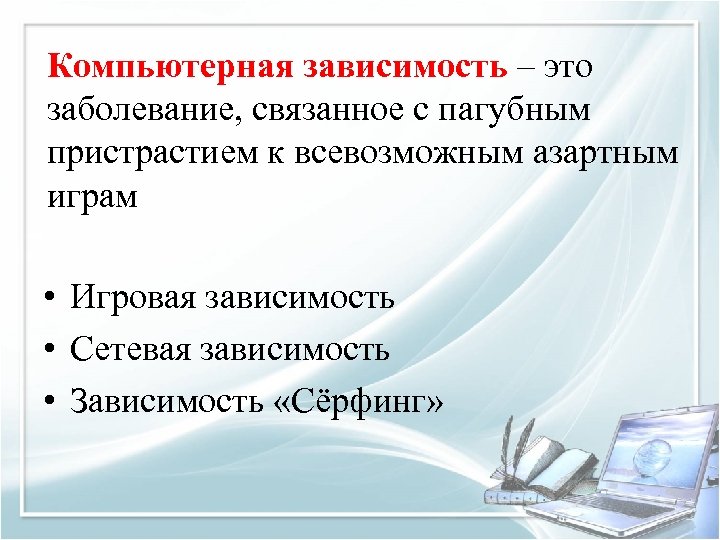 Компьютерная зависимость – это заболевание, связанное с пагубным пристрастием к всевозможным азартным играм

• Игровая зависимость
• Сетевая зависимость
• Зависимость «Сёрфинг»